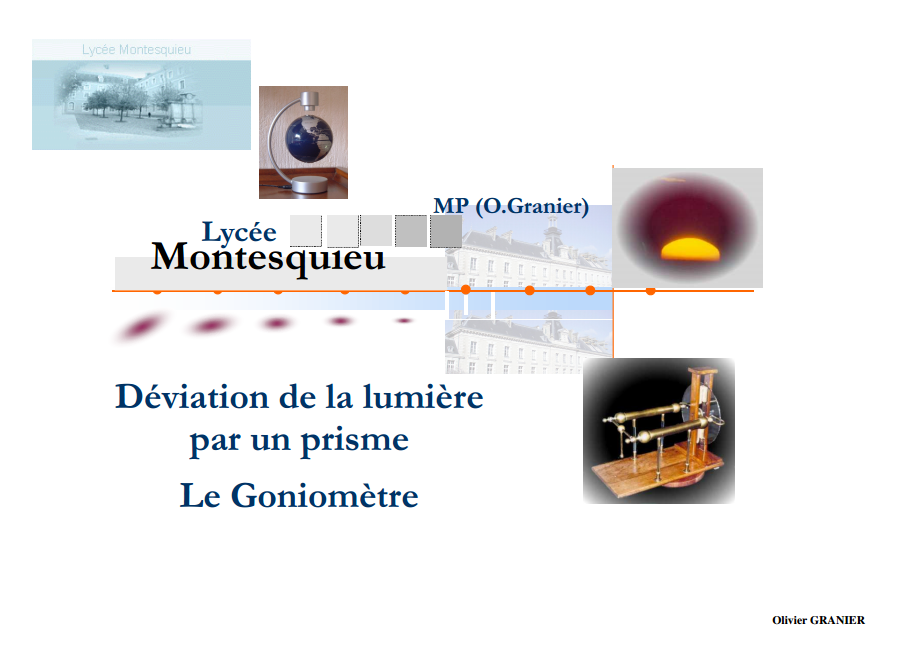 Lycée Montesquieu

MP (O.Granier)

Lycée
Montesquieu

Déviation de la lumière
par un prisme

Le Goniomètre

Olivier GRANIER